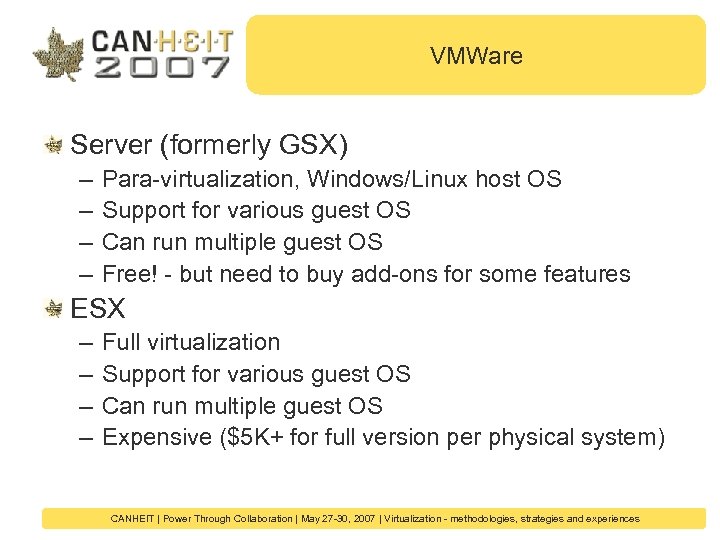 CAN·H·E·I·T
2007

VMWare

Server (formerly GSX)
– Para-virtualization, Windows/Linux host OS
– Support for various guest OS
– Can run multiple guest OS
– Free! - but need to buy add-ons for some features

ESX
– Full virtualization
– Support for various guest OS
– Can run multiple guest OS
– Expensive ($5K+ for full version per physical system)

CANHEIT | Power Through Collaboration | May 27-30, 2007 | Virtualization - methodologies, strategies and experiences